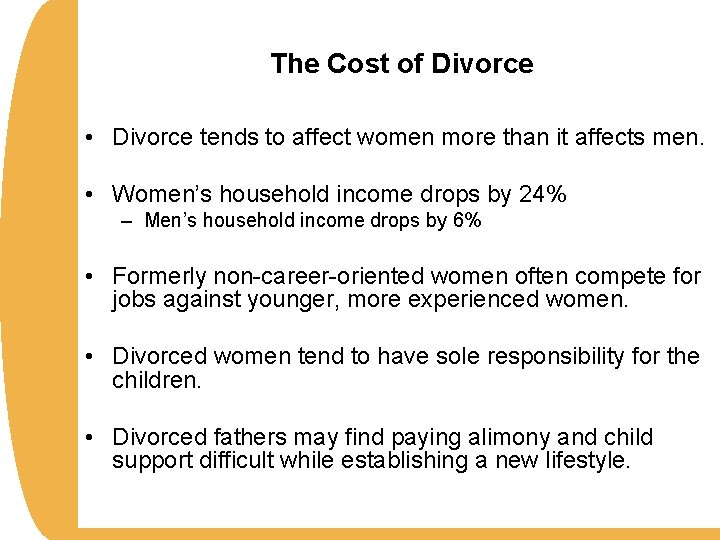 The Cost of Divorce

• Divorce tends to affect women more than it affects men.

• Women's household income drops by 24%
– Men's household income drops by 6%

• Formerly non-career-oriented women often compete for jobs against younger, more experienced women.

• Divorced women tend to have sole responsibility for the children.

• Divorced fathers may find paying alimony and child support difficult while establishing a new lifestyle.